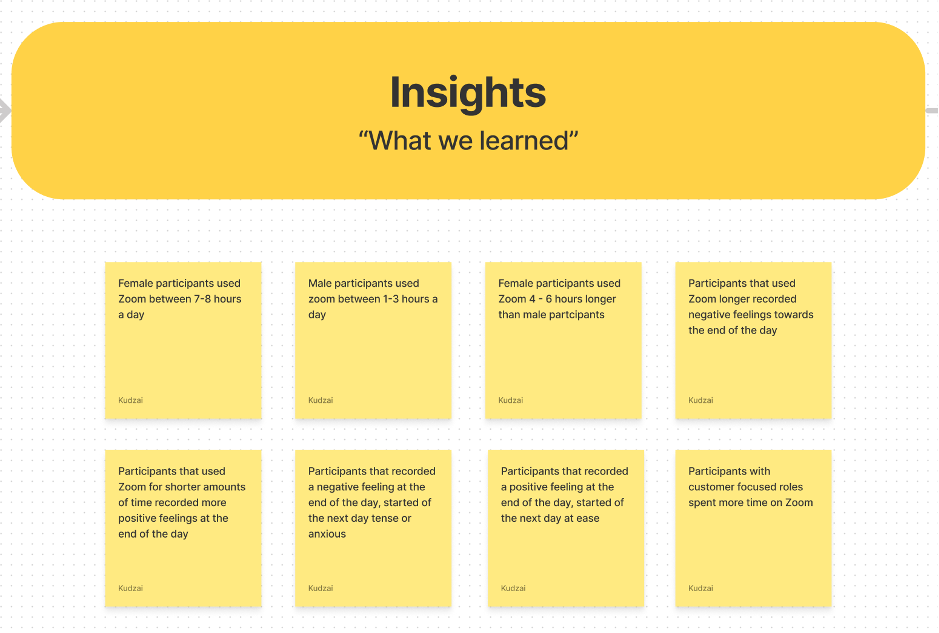 Insights
“What we learned”

Female participants used Zoom between 7-8 hours a day

Kudzai

Male participants used zoom between 1-3 hours a day

Kudzai

Female participants used Zoom 4 - 6 hours longer than male partcipants

Kudzai

Participants that used Zoom longer recorded negative feelings towards the end of the day

Kudzai

Participants that used Zoom for shorter amounts of time recorded more positive feelings at the end of the day

Kudzai

Participants that recorded a negative feeling at the end of the day, started of the next day tense or anxious

Kudzai

Participants that recorded a positive feeling at the end of the day, started of the next day at ease

Kudzai

Participants with customer focused roles spent more time on Zoom

Kudzai